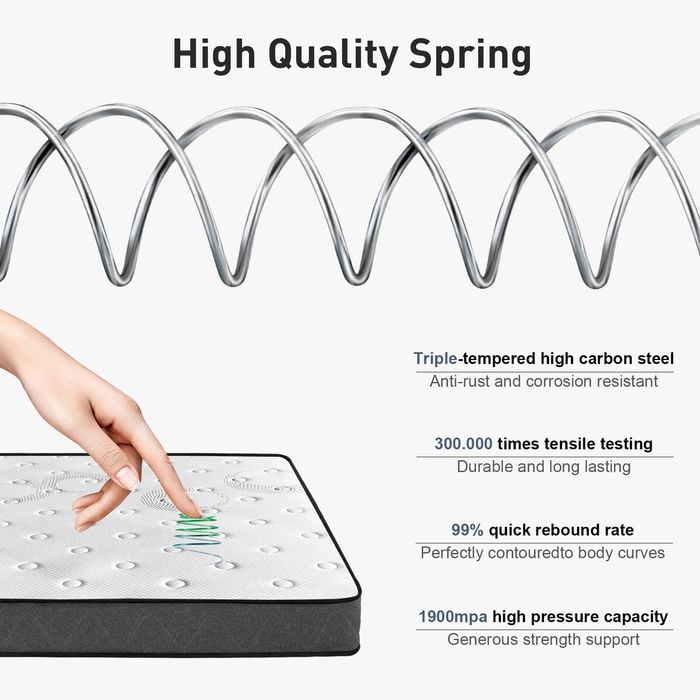 High Quality Spring

Triple-tempered high carbon steel
Anti-rust and corrosion resistant

300.000 times tensile testing
Durable and long lasting

99% quick rebound rate
Perfectly contouredto body curves

1900mpa high pressure capacity
Generous strength support